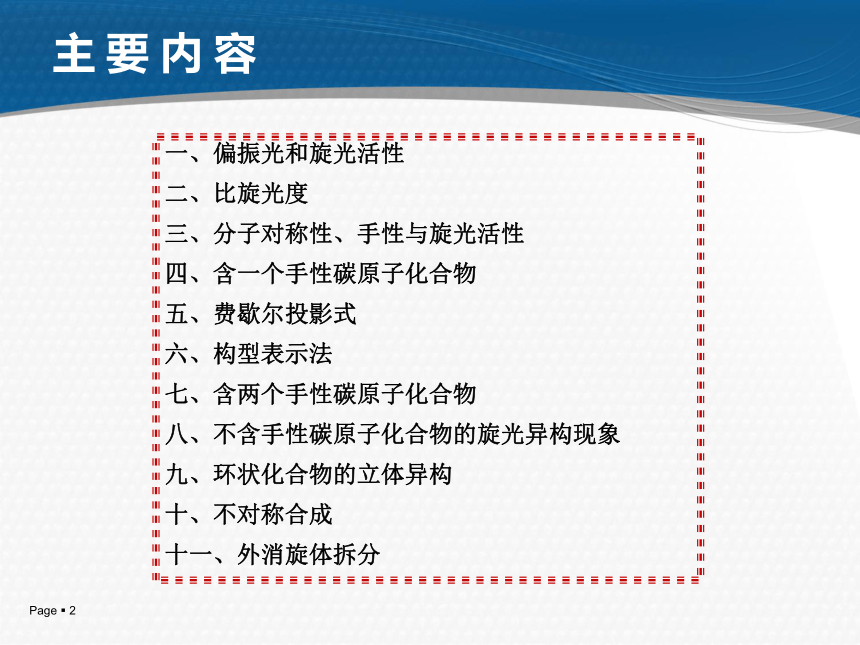 主要内容

一、偏振光和旋光活性

二、比旋光度

三、分子对称性、手性与旋光活性

四、含一个手性碳原子化合物

五、费歇尔投影式

六、构型表示法

七、含两个手性碳原子化合物

八、不含手性碳原子化合物的旋光异构现象

九、环状化合物的立体异构

十、不对称合成

十一、外消旋体拆分

Page ▪ 2